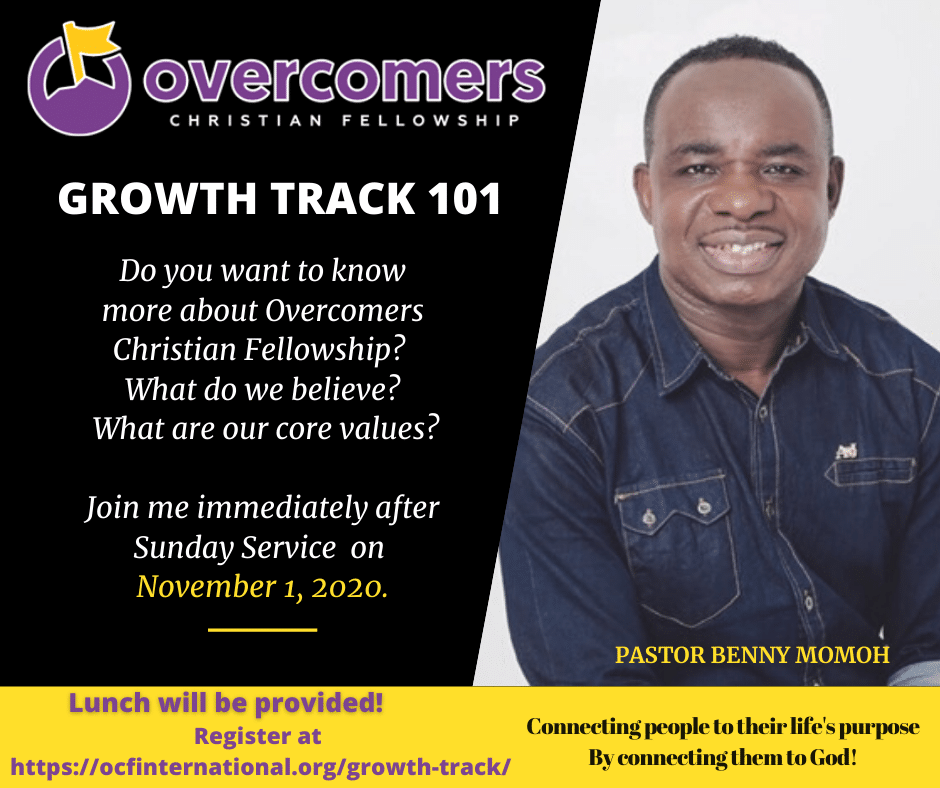 overcomers
CHRISTIAN FELLOWSHIP

GROWTH TRACK 101

Do you want to know more about Overcomers Christian Fellowship? What do we believe? What are our core values?

Join me immediately after Sunday Service on November 1, 2020.

PASTOR BENNY MOMOH

Lunch will be provided!
Register at
https://ocfinternational.org/growth-track/

Connecting people to their life's purpose
By connecting them to God!